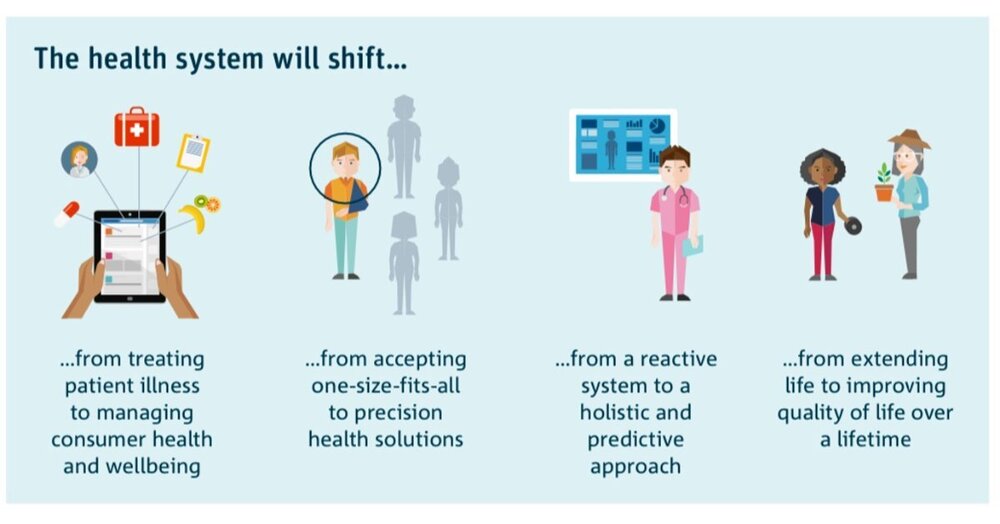 The health system will shift...

...from treating patient illness to managing consumer health and wellbeing

...from accepting one-size-fits-all to precision health solutions

...from a reactive system to a holistic and predictive approach

...from extending life to improving quality of life over a lifetime